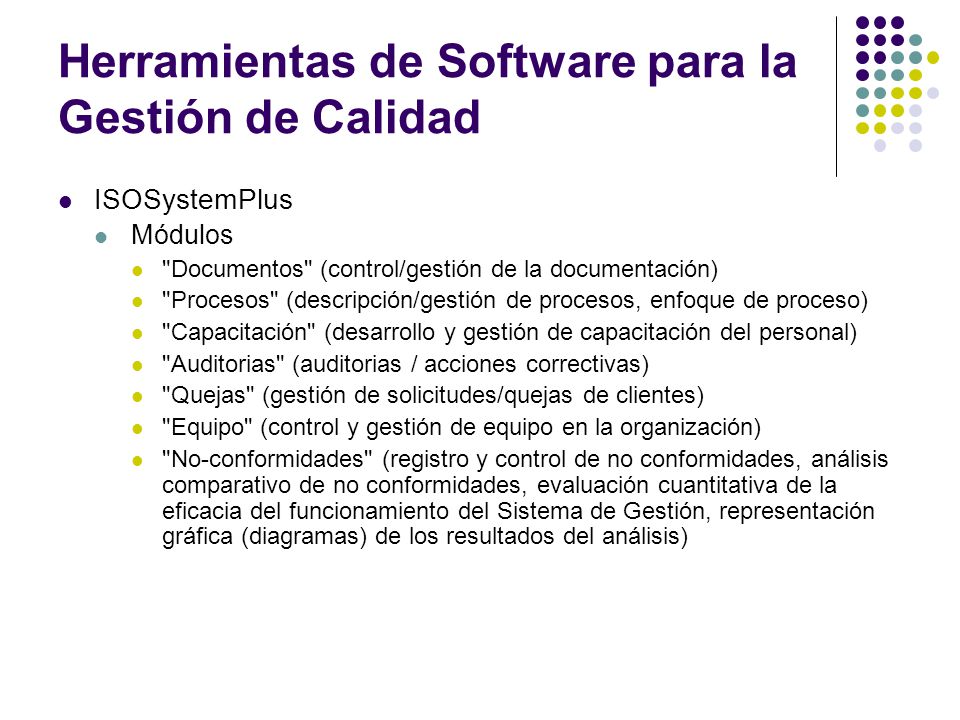 Herramientas de Software para la Gestión de Calidad

- ISOSystemPlus
  - Módulos
    - "Documentos" (control/gestión de la documentación)
    - "Procesos" (descripción/gestión de procesos, enfoque de proceso)
    - "Capacitación" (desarrollo y gestión de capacitación del personal)
    - "Auditorias" (auditorias / acciones correctivas)
    - "Quejas" (gestión de solicitudes/quejas de clientes)
    - "Equipo" (control y gestión de equipo en la organización)
    - "No-conformidades" (registro y control de no conformidades, análisis comparativo de no conformidades, evaluación cuantitativa de la eficacia del funcionamiento del Sistema de Gestión, representación gráfica (diagramas) de los resultados del análisis)